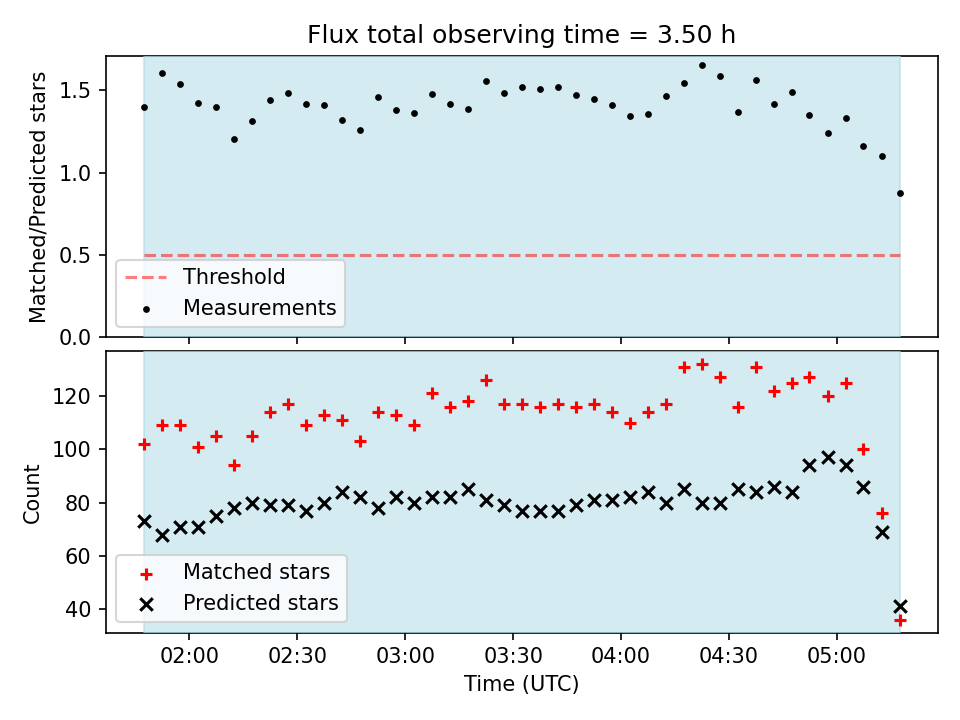 Flux total observing time = 3.50 h

Matched/Predicted stars

1.5
1.0
0.5
0.0

Threshold
Measurements

Count

120
100
80
60
40

Matched stars
Predicted stars

02:00 02:30 03:00 03:30 04:00 04:30 05:00

Time (UTC)